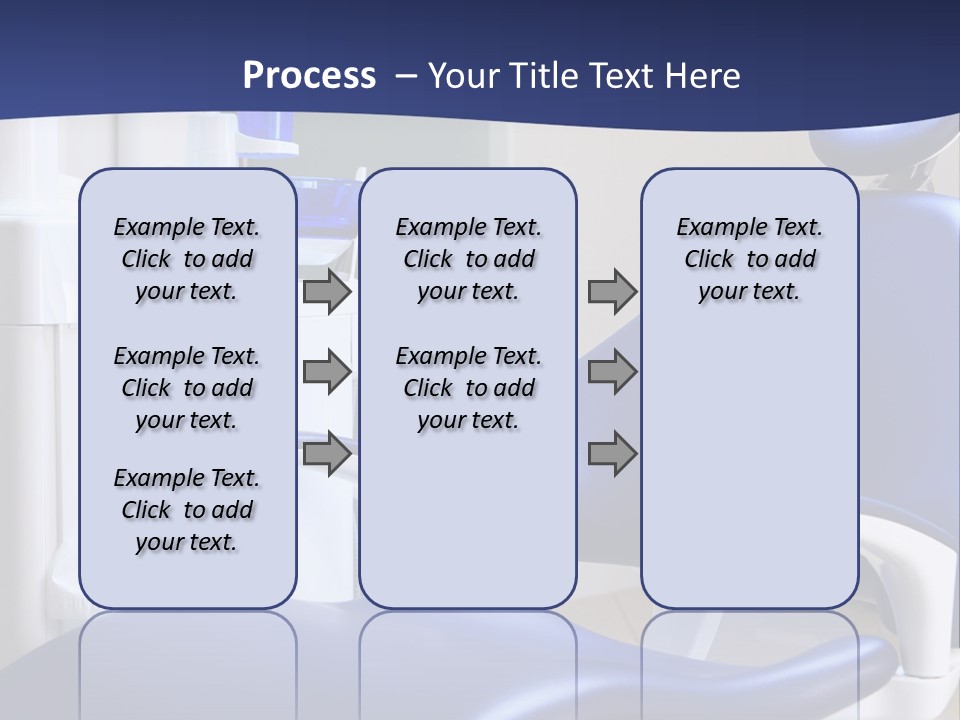 Process – Your Title Text Here

Example Text. Click to add your text.

Example Text. Click to add your text.

Example Text. Click to add your text.

Example Text. Click to add your text.

Example Text. Click to add your text.

Example Text. Click to add your text.